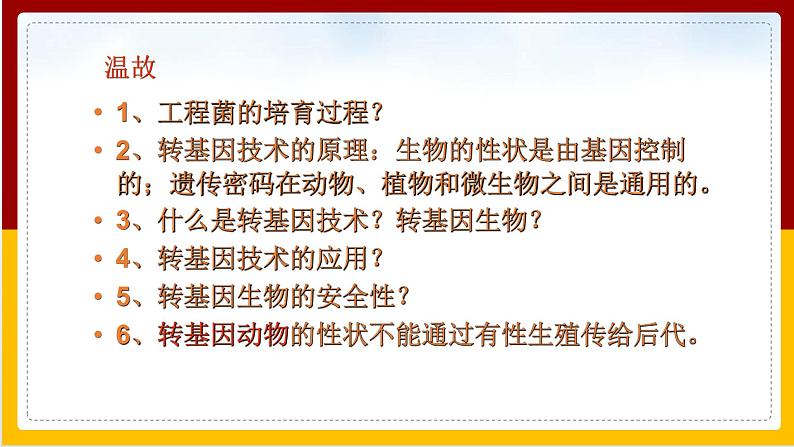 温故

• 1、工程菌的培育过程？
• 2、转基因技术的原理：生物的性状是由基因控制的；遗传密码在动物、植物和微生物之间是通用的。
• 3、什么是转基因技术？转基因生物？
• 4、转基因技术的应用？
• 5、转基因生物的安全性？
• 6、转基因动物的性状不能通过有性生殖传给后代。